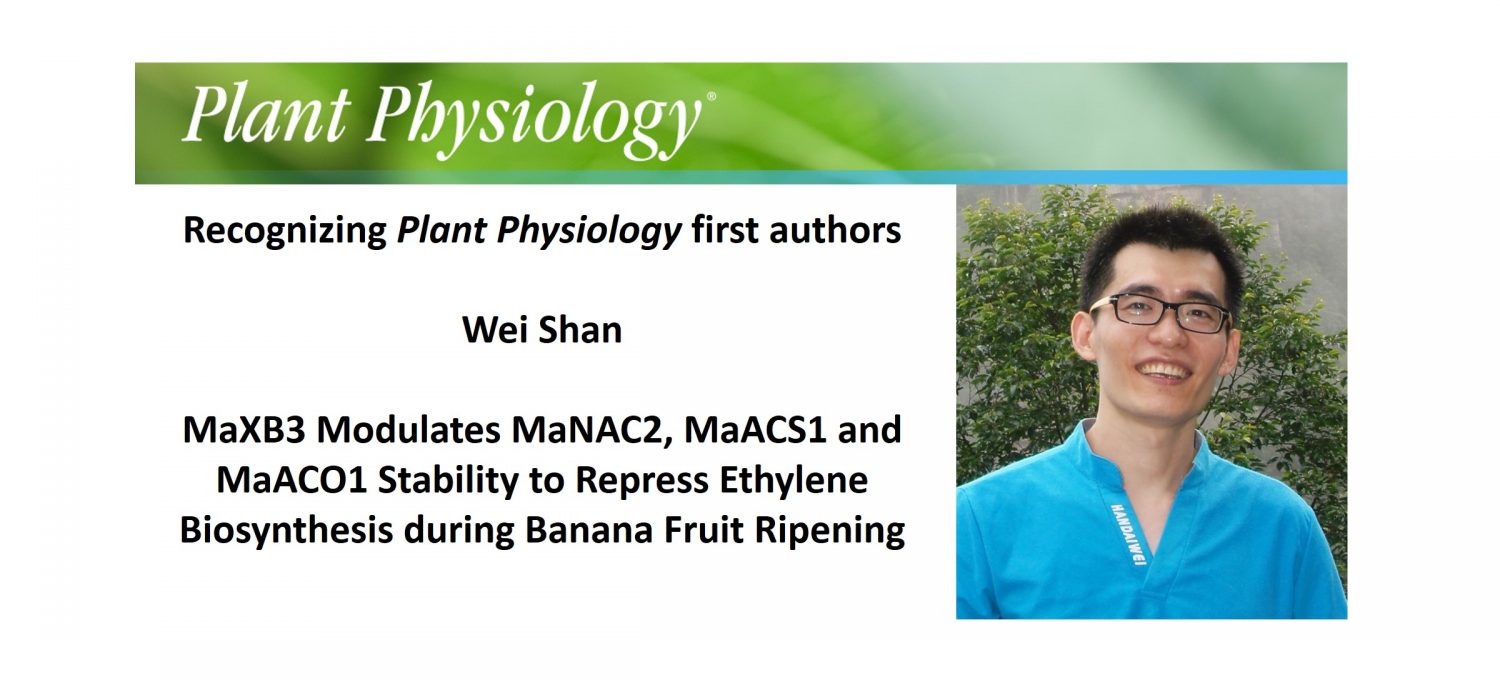 Plant Physiology®

Recognizing Plant Physiology first authors

Wei Shan

MaXB3 Modulates MaNAC2, MaACS1 and MaACO1 Stability to Repress Ethylene Biosynthesis during Banana Fruit Ripening

HANDAIWEI